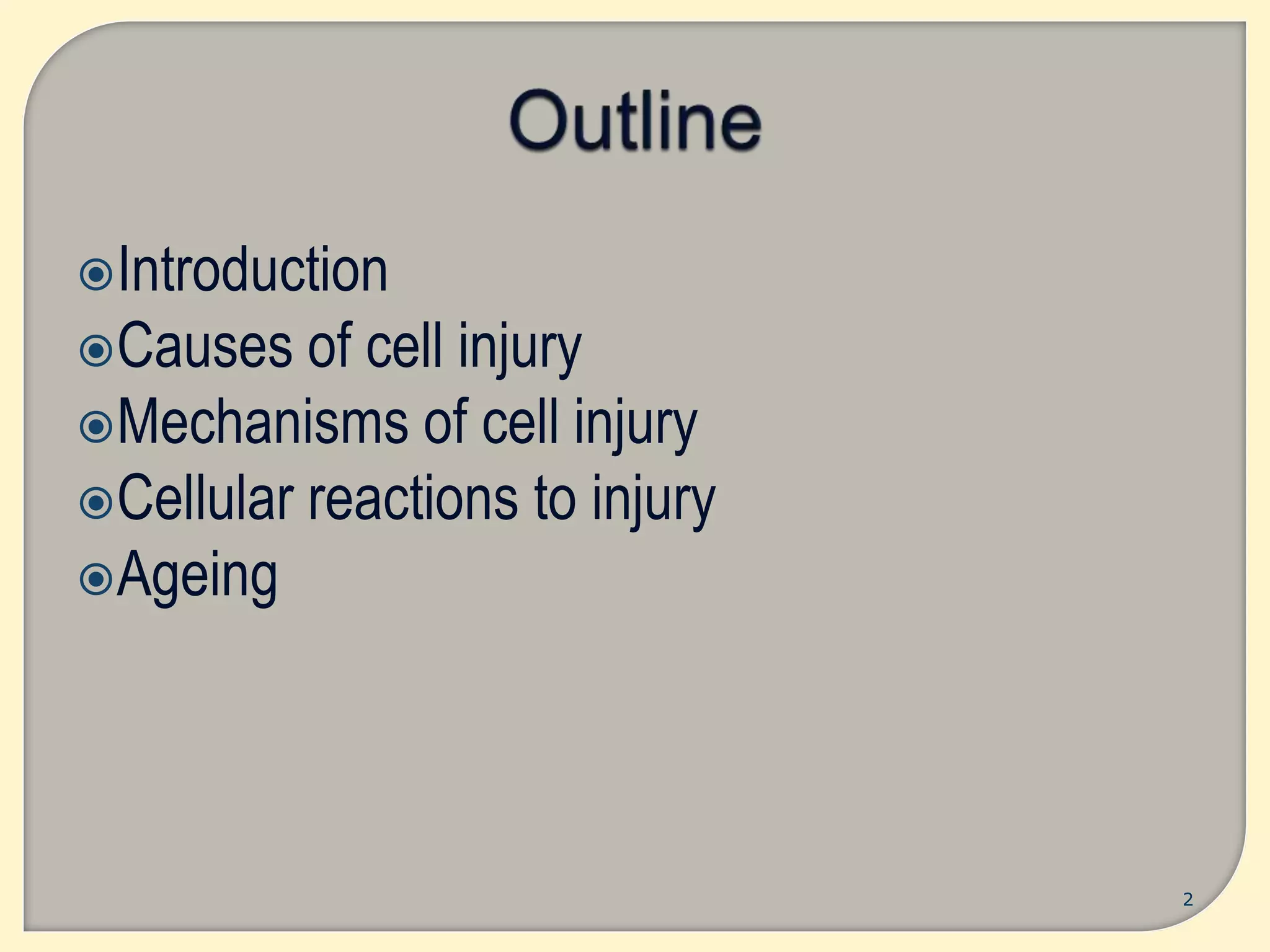 Outline

Introduction
Causes of cell injury
Mechanisms of cell injury
Cellular reactions to injury
Ageing

2